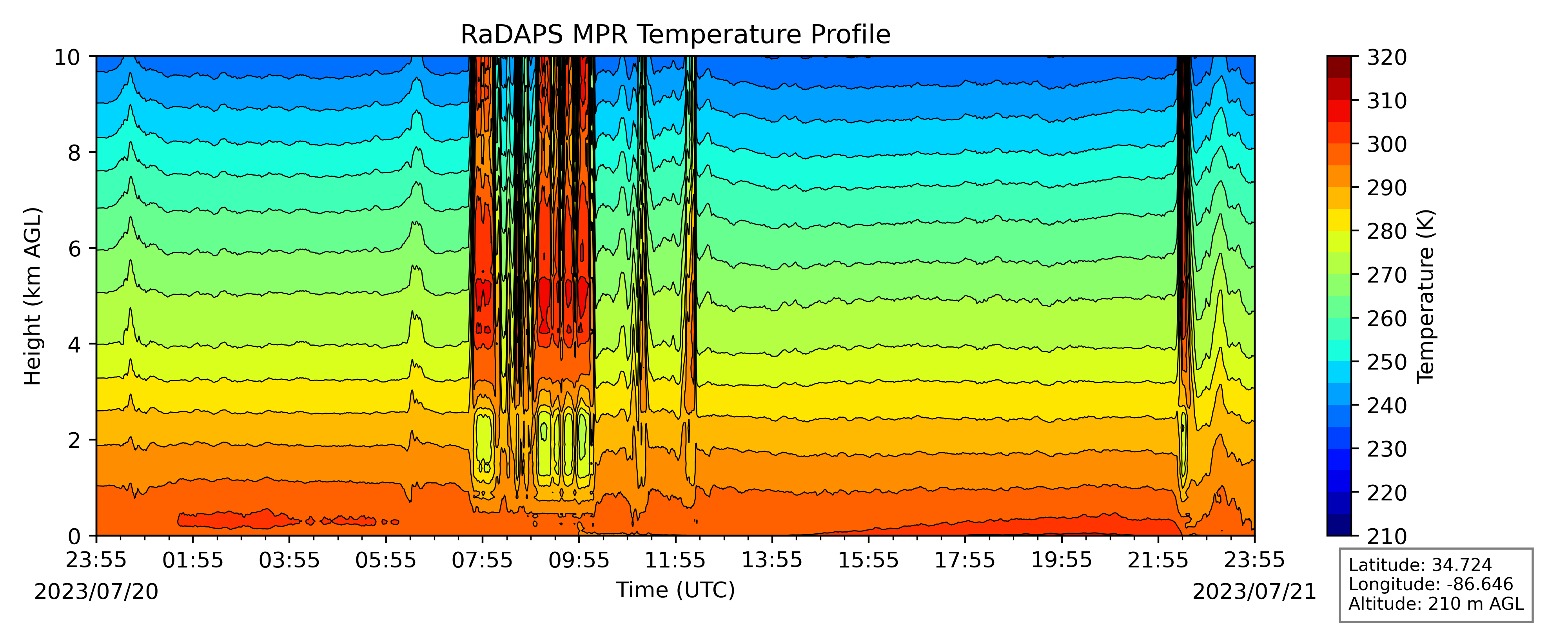 RaDAPS MPR Temperature Profile

Height (km AGL)

10
8
6
4
2
0

23:55
01:55
03:55
05:55
07:55
09:55
11:55
13:55
15:55
17:55
19:55
21:55
23:55

2023/07/20

Time (UTC)

2023/07/21

320
310
300
290
280
270
260
250
240
230
220
210

Temperature (K)

Latitude: 34.724
Longitude: -86.646
Altitude: 210 m AGL